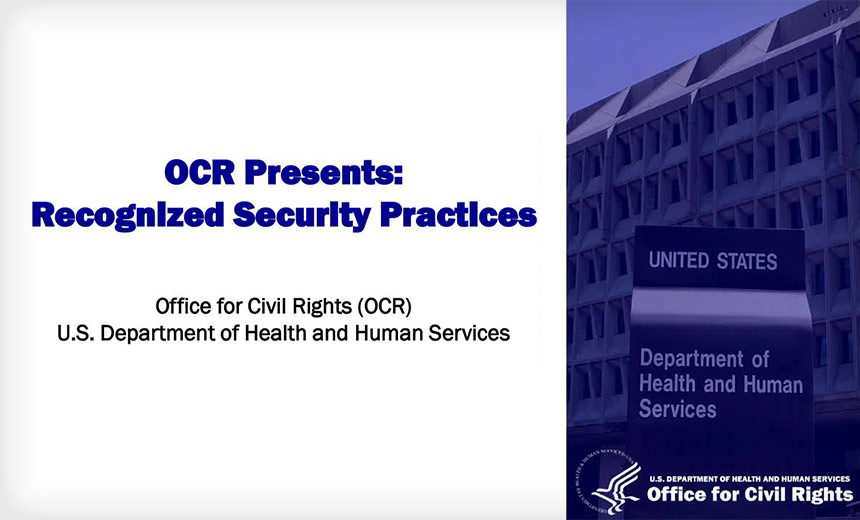 OCR Presents:
Recognized Security Practices

Office for Civil Rights (OCR)
U.S. Department of Health and Human Services

UNITED STATES

Department of Health and Human Services

U.S. DEPARTMENT OF HEALTH AND HUMAN SERVICES
Office for Civil Rights